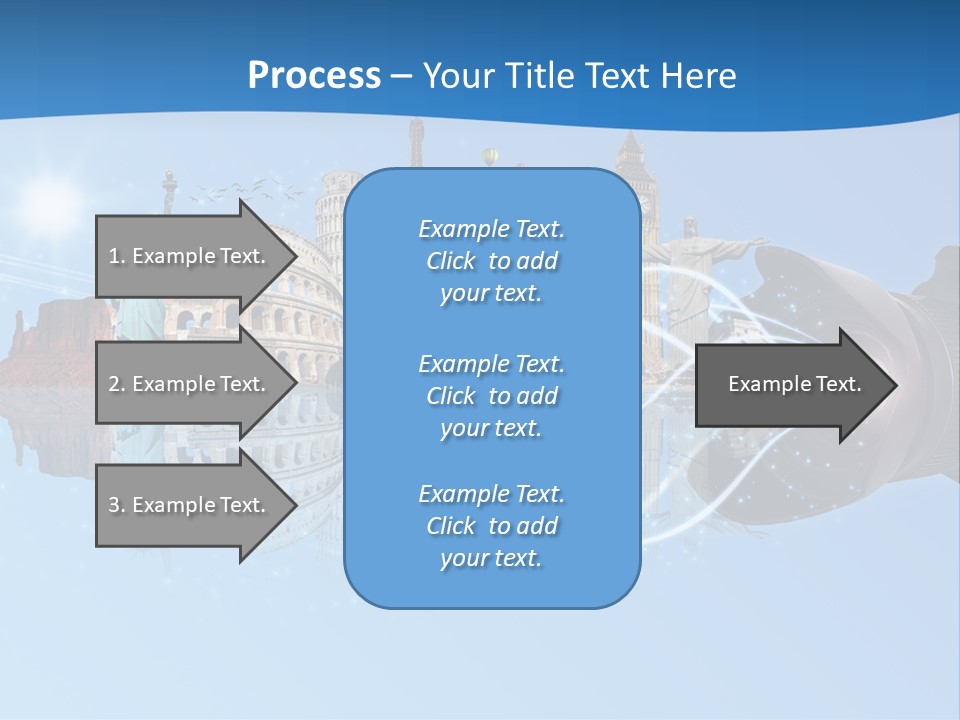 Process – Your Title Text Here

1. Example Text.

2. Example Text.

3. Example Text.

Example Text. Click to add your text.

Example Text. Click to add your text.

Example Text. Click to add your text.

Example Text.